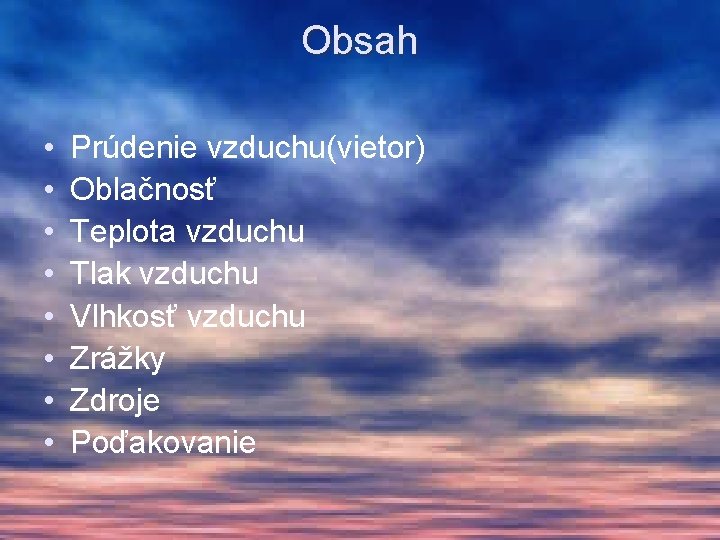 Obsah

• Prúdenie vzduchu(vietor)
• Oblačnosť
• Teplota vzduchu
• Tlak vzduchu
• Vlhkosť vzduchu
• Zrážky
• Zdroje
• Poďakovanie